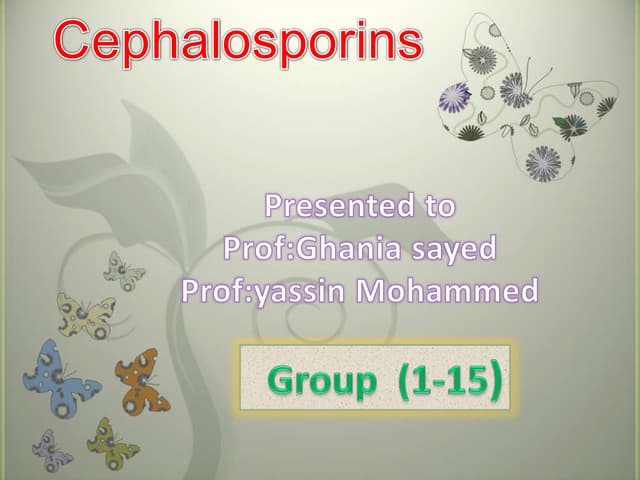 Cephalosporins

Presented to
Prof:Ghania sayed
Prof:yassin Mohammed

Group (1-15)